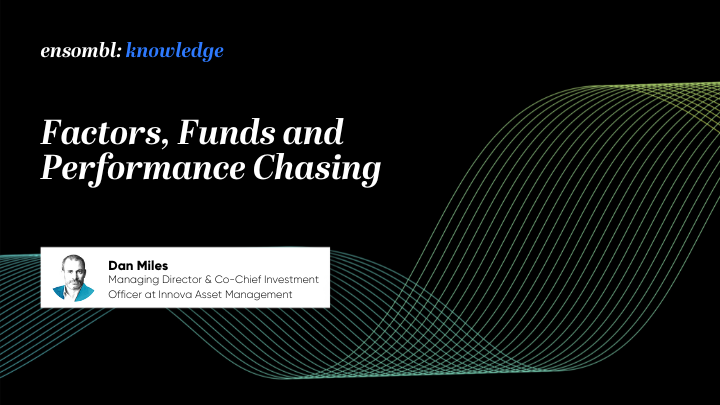 ensombl: knowledge

Factors, Funds and Performance Chasing

Dan Miles
Managing Director & Co-Chief Investment Officer at Innova Asset Management